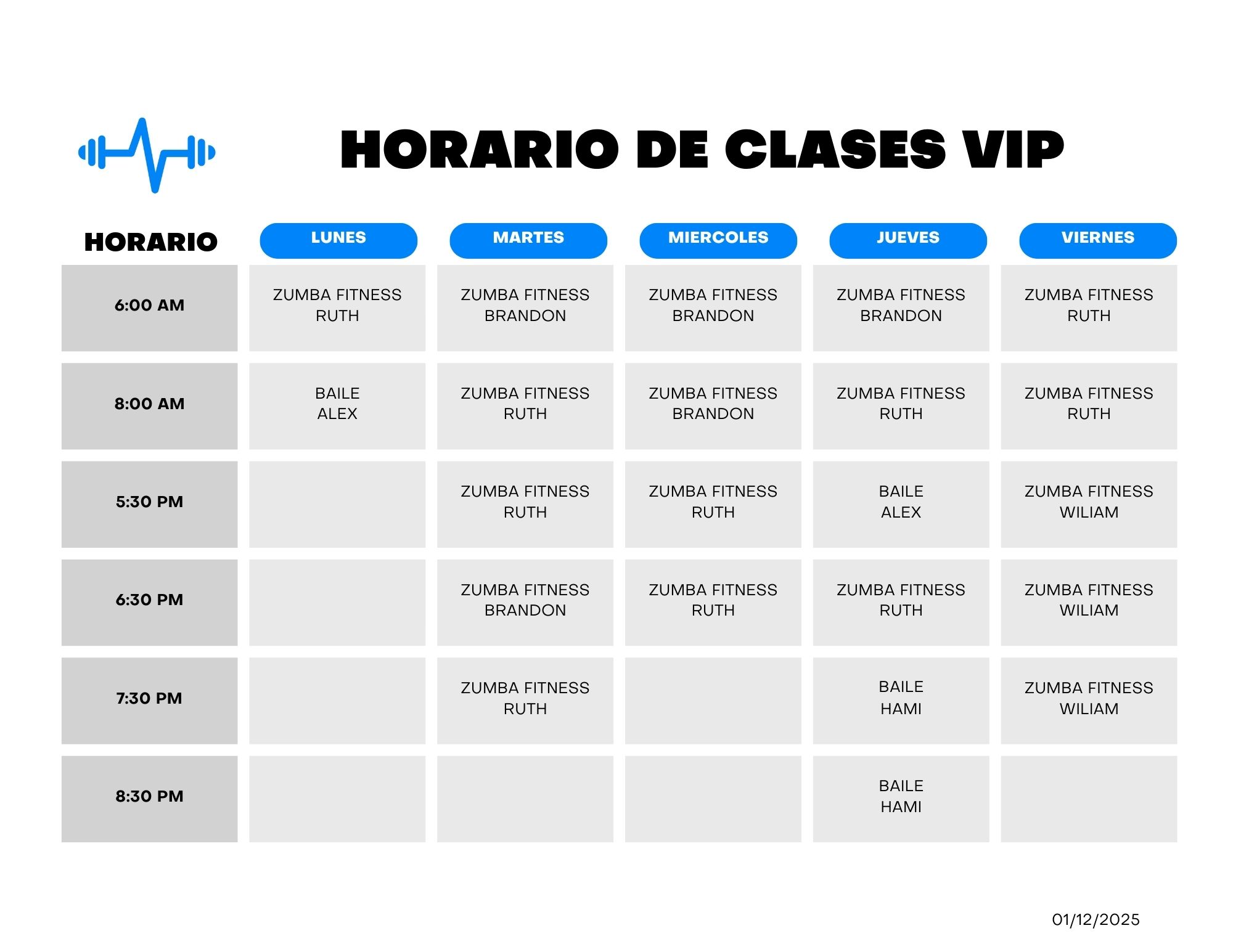 HORARIO DE CLASES VIP

| HORARIO | LUNES | MARTES | MIERCOLES | JUEVES | VIERNES |
|---|---|---|---|---|---|
| 6:00 AM | ZUMBA FITNESS RUTH | ZUMBA FITNESS BRANDON | ZUMBA FITNESS BRANDON | ZUMBA FITNESS BRANDON | ZUMBA FITNESS RUTH |
| 8:00 AM | BAILE ALEX | ZUMBA FITNESS RUTH | ZUMBA FITNESS BRANDON | ZUMBA FITNESS RUTH | ZUMBA FITNESS RUTH |
| 5:30 PM | | ZUMBA FITNESS RUTH | ZUMBA FITNESS RUTH | BAILE ALEX | ZUMBA FITNESS WILIAM |
| 6:30 PM | | ZUMBA FITNESS BRANDON | ZUMBA FITNESS RUTH | ZUMBA FITNESS RUTH | ZUMBA FITNESS WILIAM |
| 7:30 PM | | ZUMBA FITNESS RUTH | | BAILE HAMI | ZUMBA FITNESS WILIAM |
| 8:30 PM | | | | BAILE HAMI | |

01/12/2025